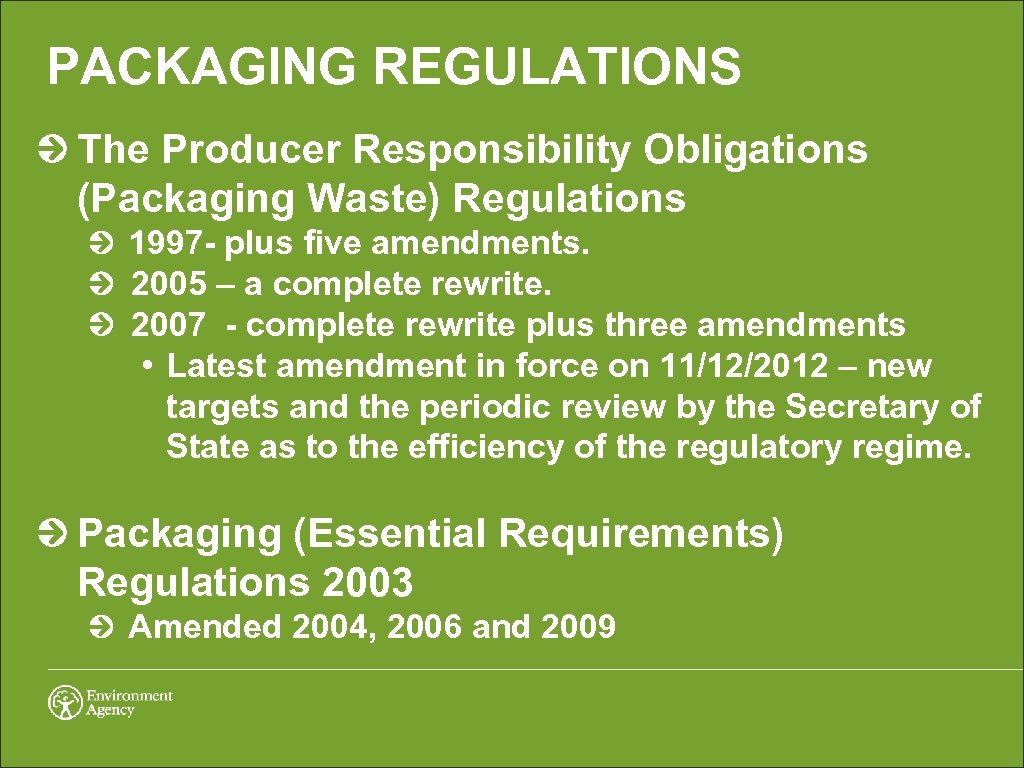 PACKAGING REGULATIONS

The Producer Responsibility Obligations (Packaging Waste) Regulations

1997- plus five amendments.
2005 – a complete rewrite.
2007 - complete rewrite plus three amendments
• Latest amendment in force on 11/12/2012 – new targets and the periodic review by the Secretary of State as to the efficiency of the regulatory regime.

Packaging (Essential Requirements) Regulations 2003

Amended 2004, 2006 and 2009

Environment Agency